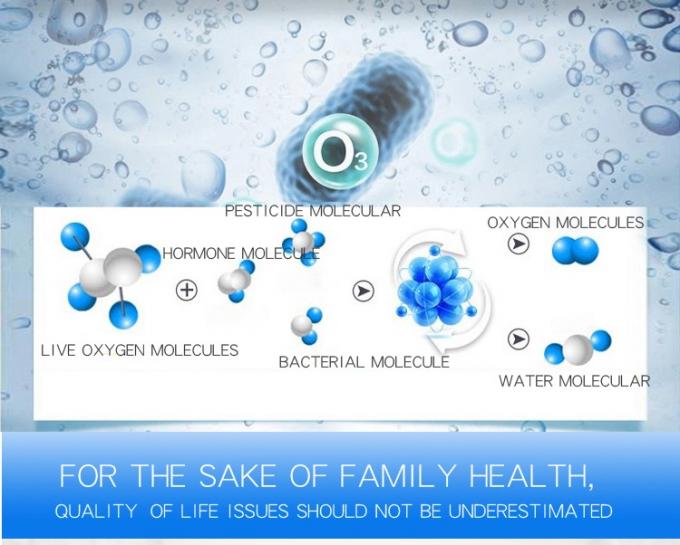 $O_3$

PESTICIDE MOLECULAR

HORMONE MOLECULE

LIVE OXYGEN MOLECULES

BACTERIAL MOLECULE

OXYGEN MOLECULES

WATER MOLECULAR

FOR THE SAKE OF FAMILY HEALTH,

QUALITY OF LIFE ISSUES SHOULD NOT BE UNDERESTIMATED